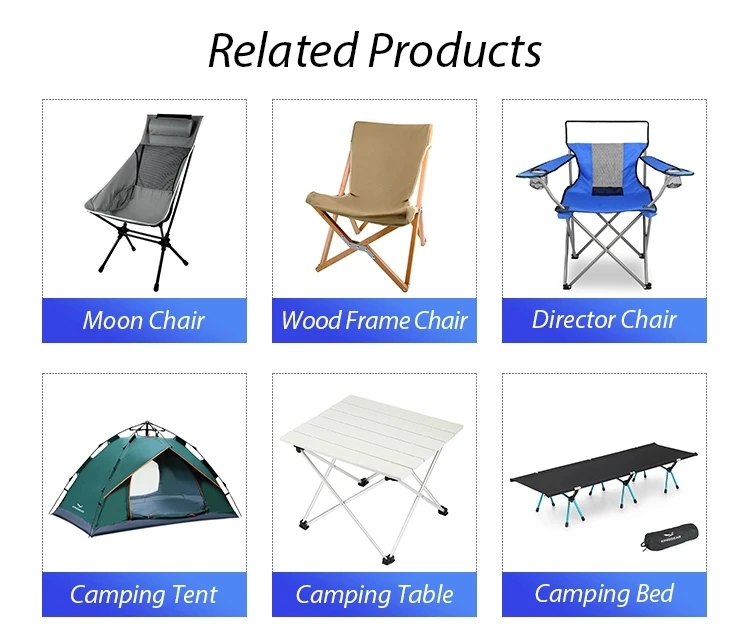 Related Products

Moon Chair

Wood Frame Chair

Director Chair

Camping Tent

Camping Table

Camping Bed